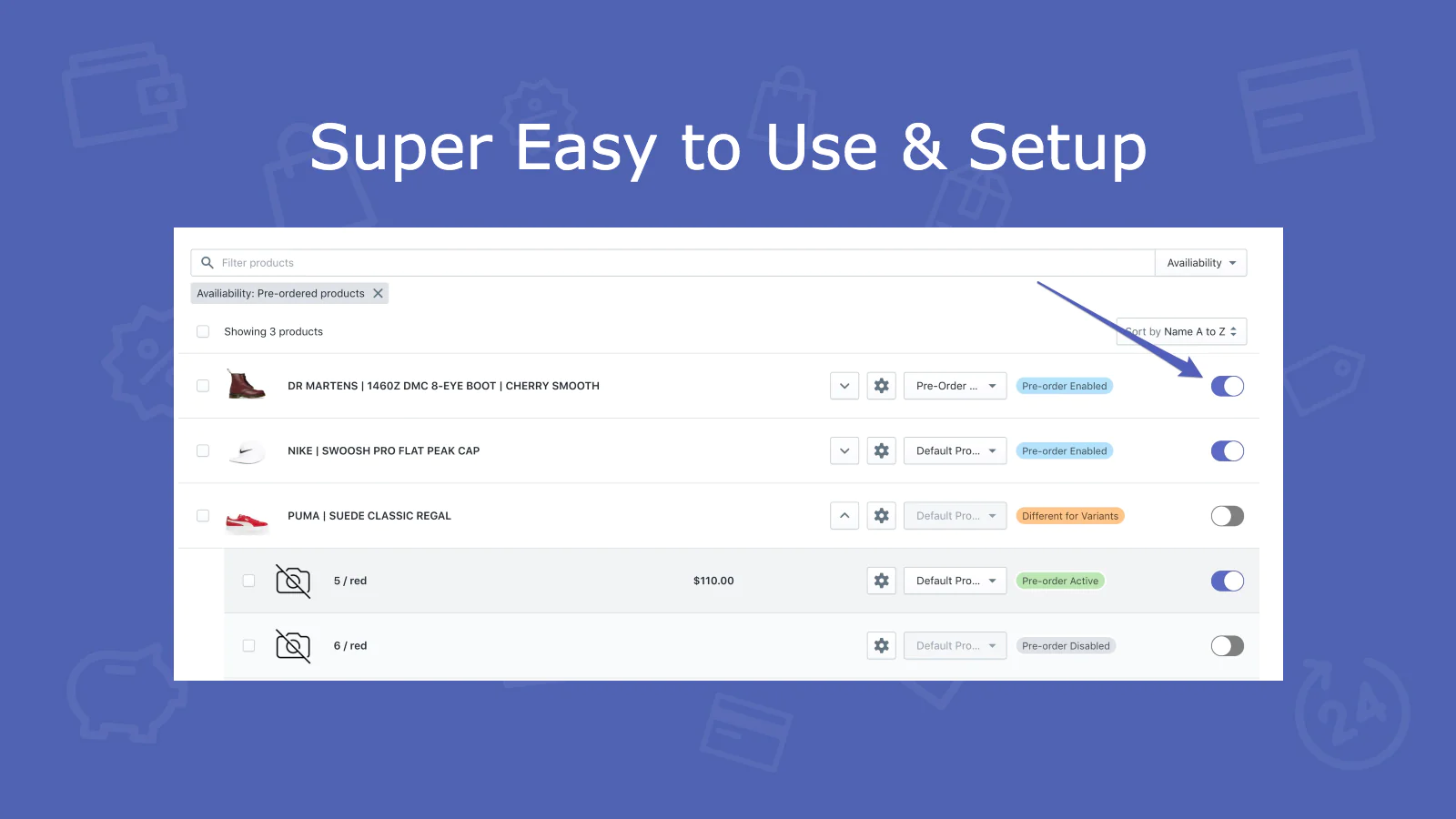 Super Easy to Use & Setup

Filter products

Availiability

Availiability: Pre-ordered products

Showing 3 products

Sort by Name A to Z

DR MARTENS | 1460Z DMC 8-EYE BOOT | CHERRY SMOOTH

Pre-Order ...

Pre-order Enabled

NIKE | SWOOSH PRO FLAT PEAK CAP

Default Pro...

Pre-order Enabled

PUMA | SUEDE CLASSIC REGAL

Default Pro...

Different for Variants

5 / red

$110.00

Default Pro...

Pre-order Active

6 / red

Default Pro...

Pre-order Disabled